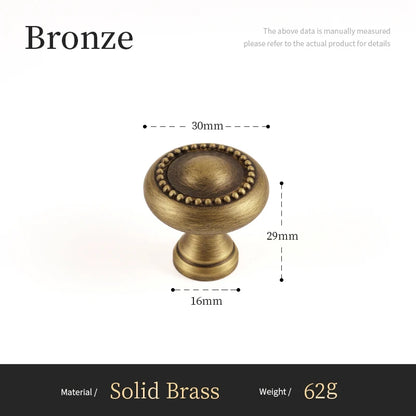 Bronze

The above data is manually measured
please refer to the actual product for details

30mm

29mm

16mm

Material / Solid Brass Weight / 62g